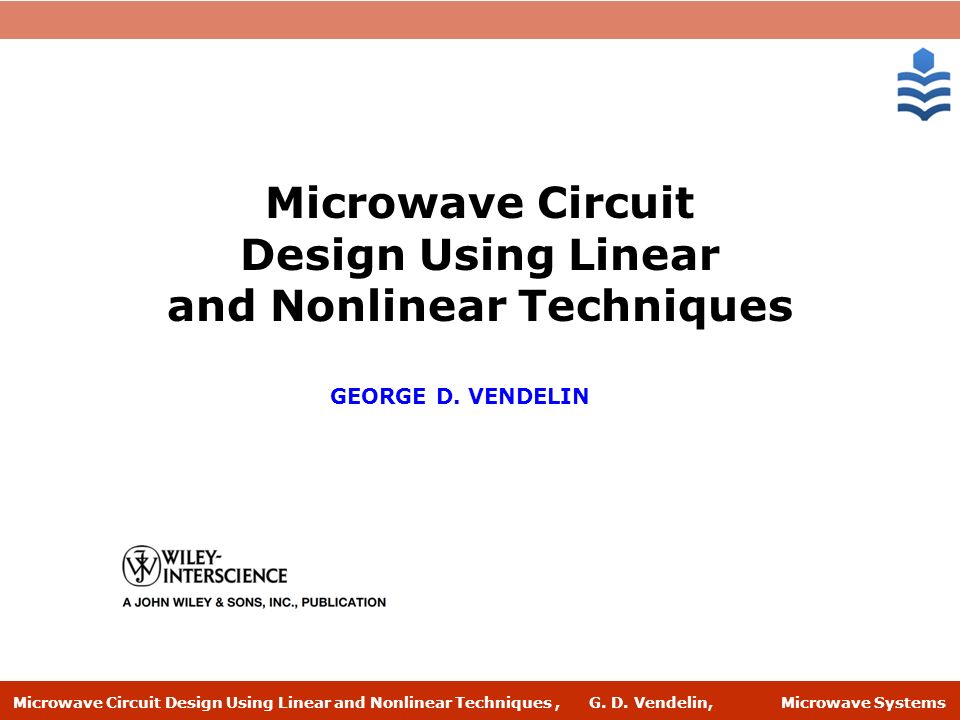 Microwave Circuit Design Using Linear and Nonlinear Techniques

GEORGE D. VENDELIN

WILEY-INTERSCIENCE
A JOHN WILEY & SONS, INC., PUBLICATION

Microwave Circuit Design Using Linear and Nonlinear Techniques , G. D. Vendelin, Microwave Systems